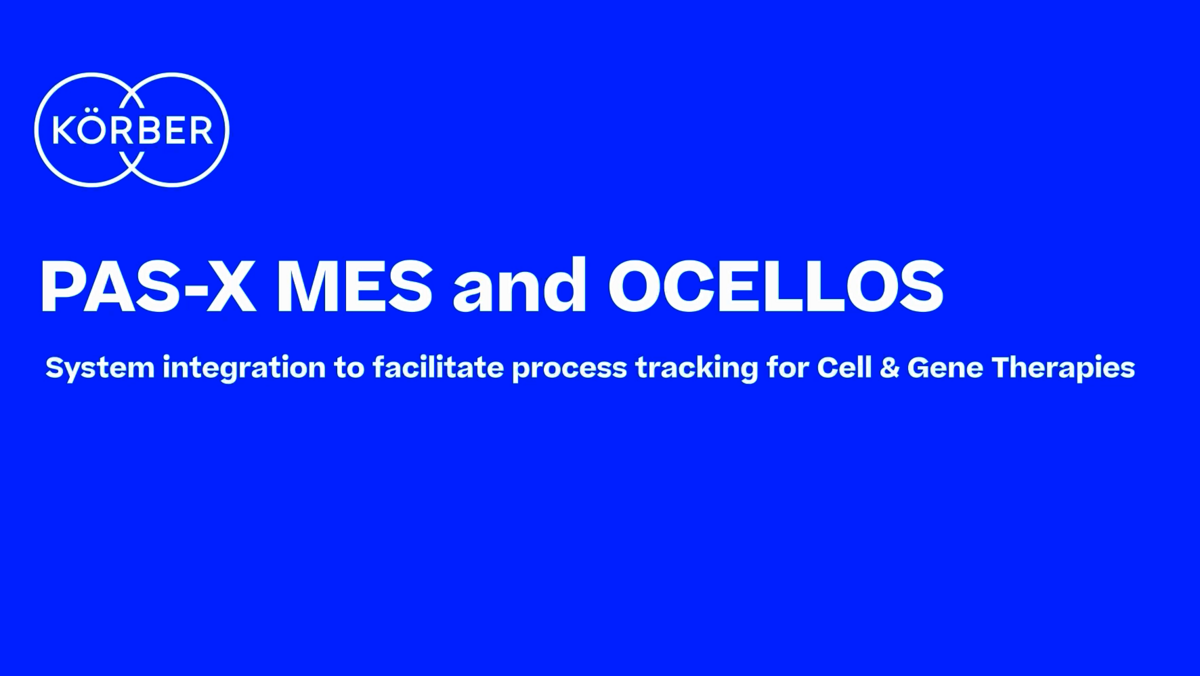 KÖRBER

PAS-X MES and OCELLOS

System integration to facilitate process tracking for Cell & Gene Therapies